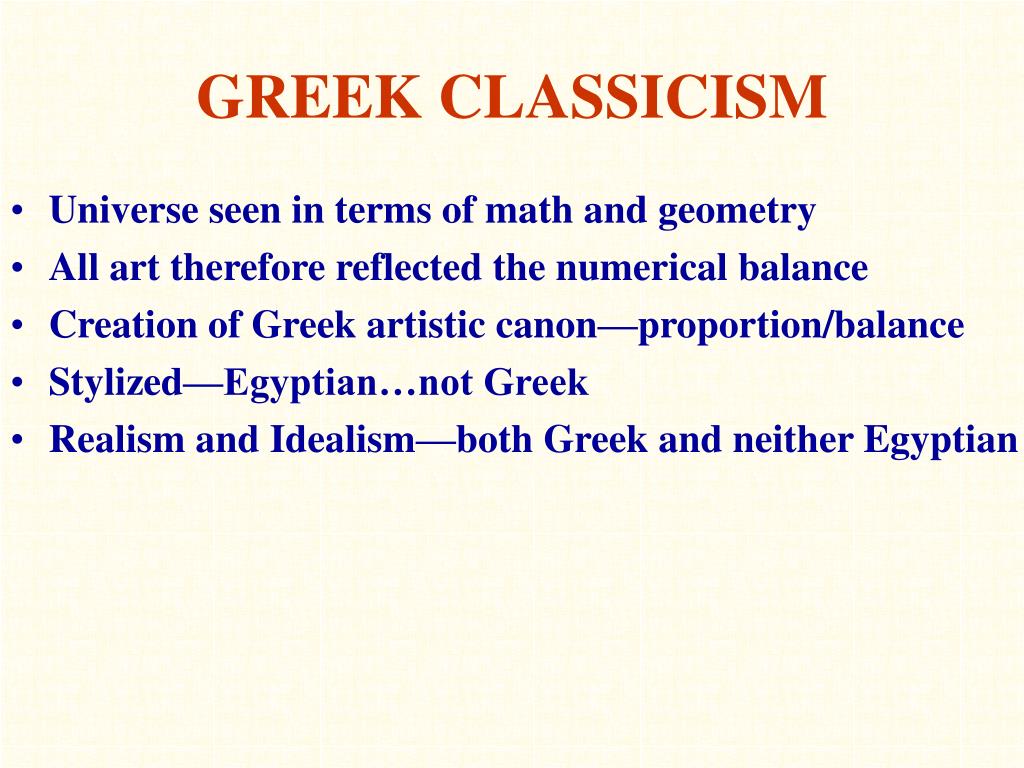 GREEK CLASSICISM

• Universe seen in terms of math and geometry
• All art therefore reflected the numerical balance
• Creation of Greek artistic canon—proportion/balance
• Stylized—Egyptian…not Greek
• Realism and Idealism—both Greek and neither Egyptian